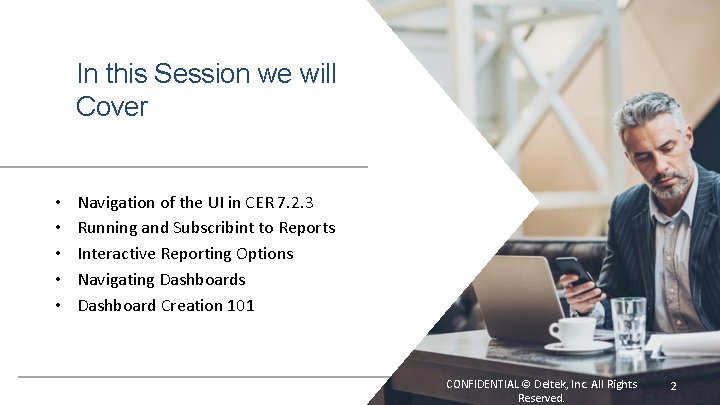 In this Session we will Cover

• Navigation of the UI in CER 7.2.3
• Running and Subscribint to Reports
• Interactive Reporting Options
• Navigating Dashboards
• Dashboard Creation 101

CONFIDENTIAL © Deltek, Inc. All Rights Reserved.

2